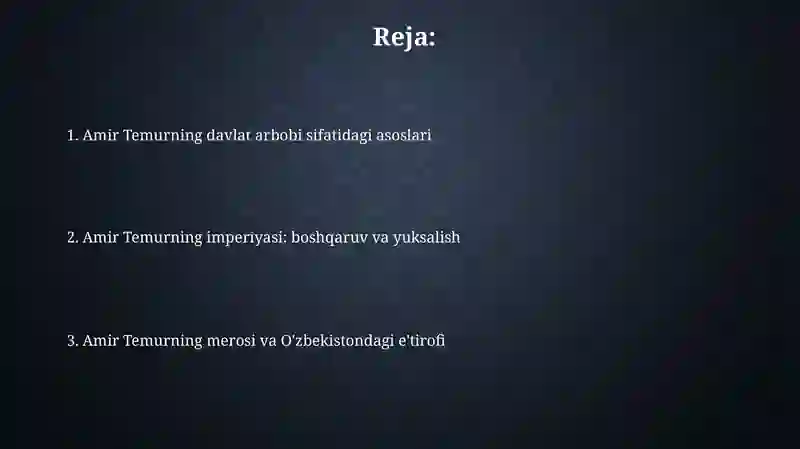 Reja:

1. Amir Temurning davlat arbobi sifatidagi asoslari

2. Amir Temurning imperiyasi: boshqaruv va yuksalish

3. Amir Temurning merosi va O'zbekistondagi e'tirofi